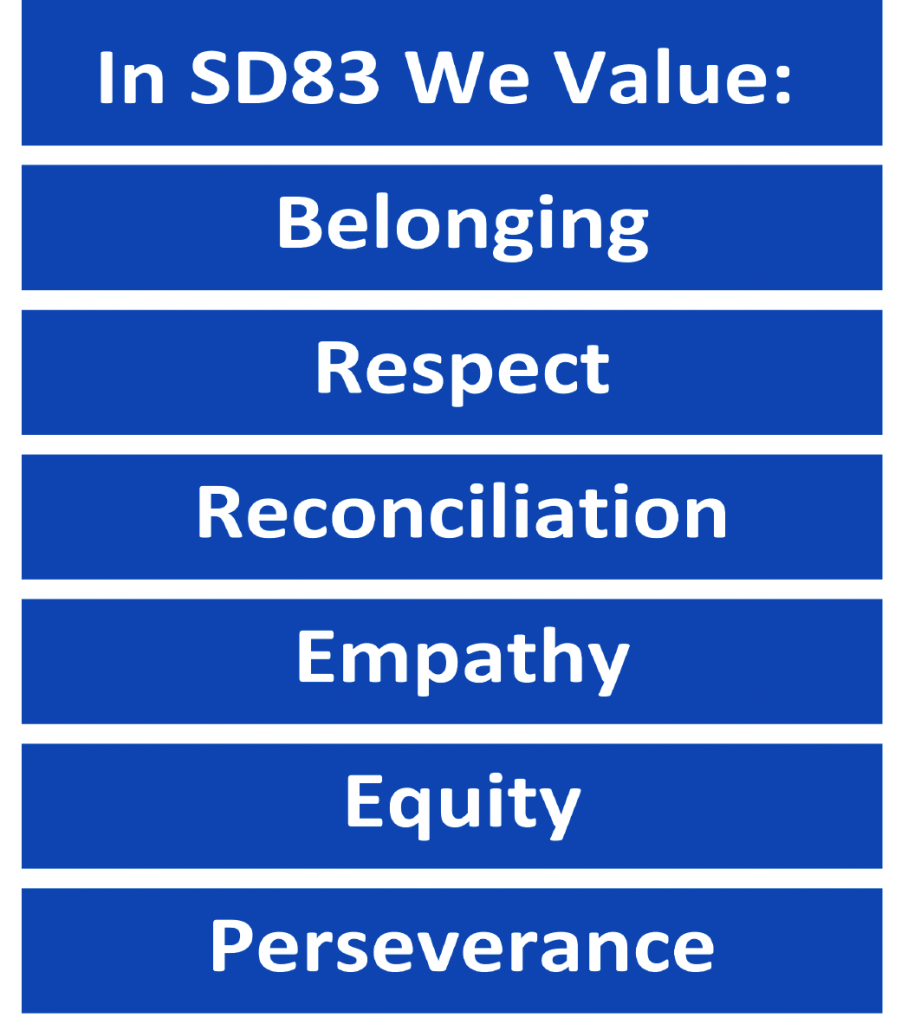 In SD83 We Value:

Belonging

Respect

Reconciliation

Empathy

Equity

Perseverance